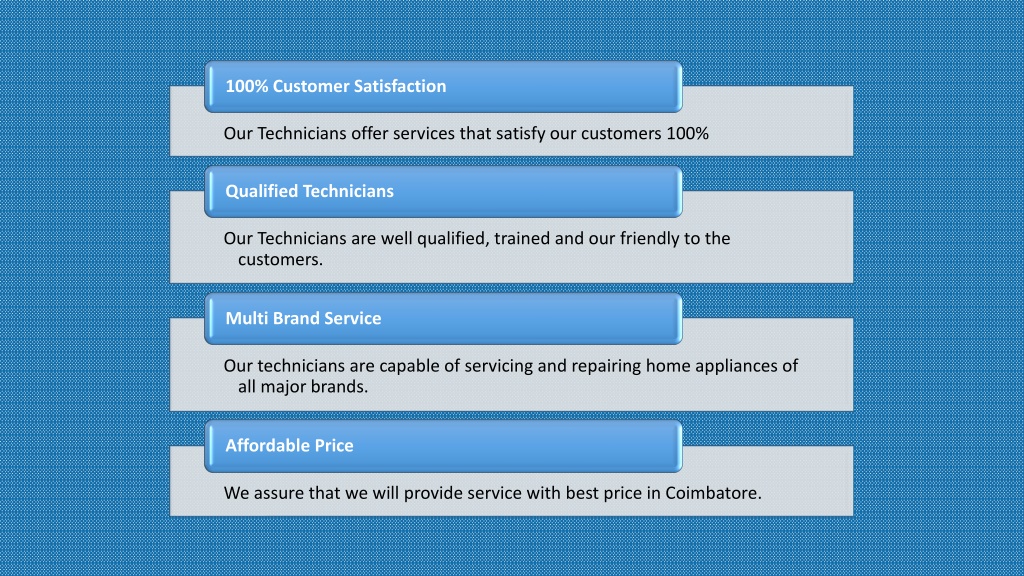 100% Customer Satisfaction

Our Technicians offer services that satisfy our customers 100%

Qualified Technicians

Our Technicians are well qualified, trained and our friendly to the customers.

Multi Brand Service

Our technicians are capable of servicing and repairing home appliances of all major brands.

Affordable Price

We assure that we will provide service with best price in Coimbatore.